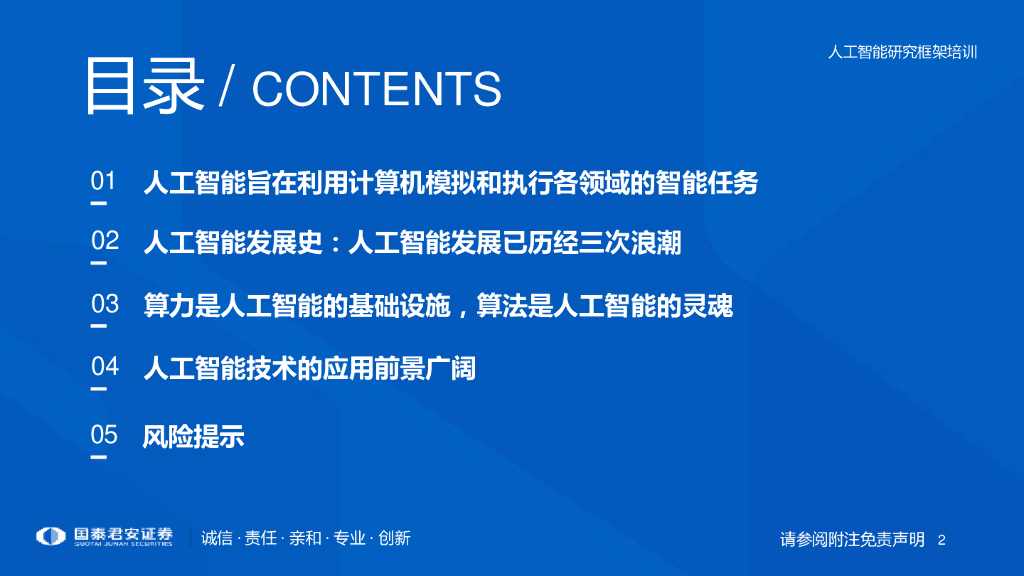 人工智能研究框架培训

目录 / CONTENTS

01 人工智能旨在利用计算机模拟和执行各领域的智能任务

02 人工智能发展史：人工智能发展已历经三次浪潮

03 算力是人工智能的基础设施，算法是人工智能的灵魂

04 人工智能技术的应用前景广阔

05 风险提示

国泰君安证券
GUOTAI JUNAN SECURITIES

诚信 · 责任 · 亲和 · 专业 · 创新

请参阅附注免责声明 2